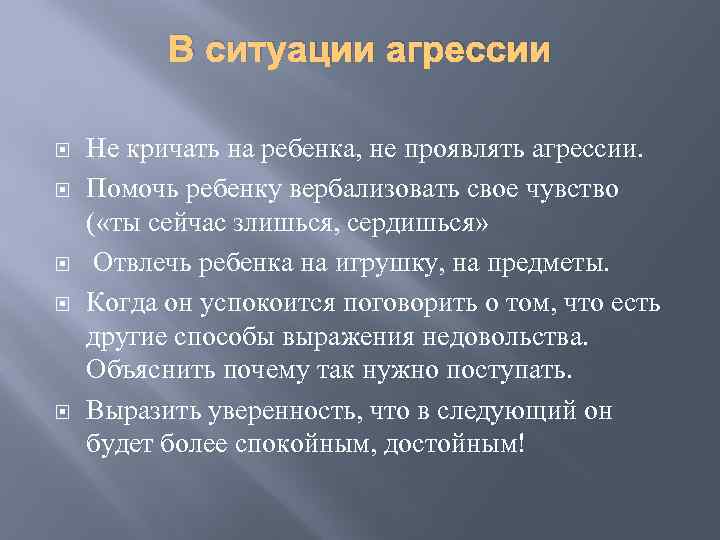 В ситуации агрессии

Не кричать на ребенка, не проявлять агрессии.

Помочь ребенку вербализовать свое чувство («ты сейчас злишься, сердишься»

Отвлечь ребенка на игрушку, на предметы.

Когда он успокоится поговорить о том, что есть другие способы выражения недовольства. Объяснить почему так нужно поступать.

Выразить уверенность, что в следующий он будет более спокойным, достойным!